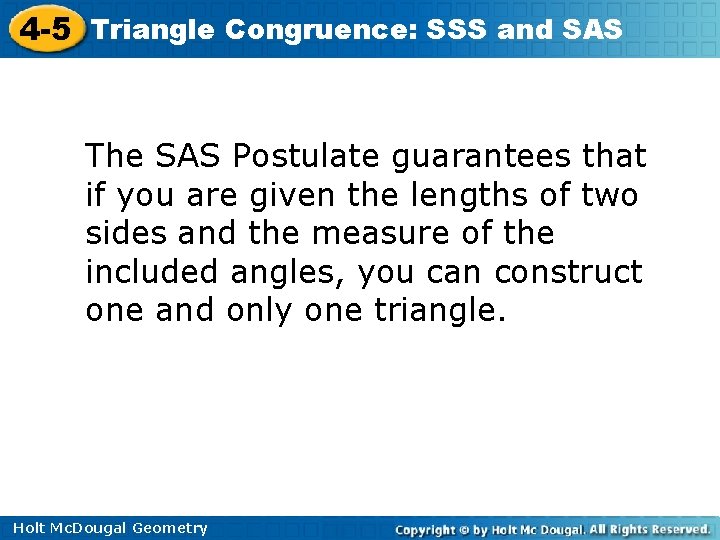 4-5 Triangle Congruence: SSS and SAS

The SAS Postulate guarantees that if you are given the lengths of two sides and the measure of the included angles, you can construct one and only one triangle.

Holt McDougal Geometry

Copyright © by Holt Mc Dougal. All Rights Reserved.